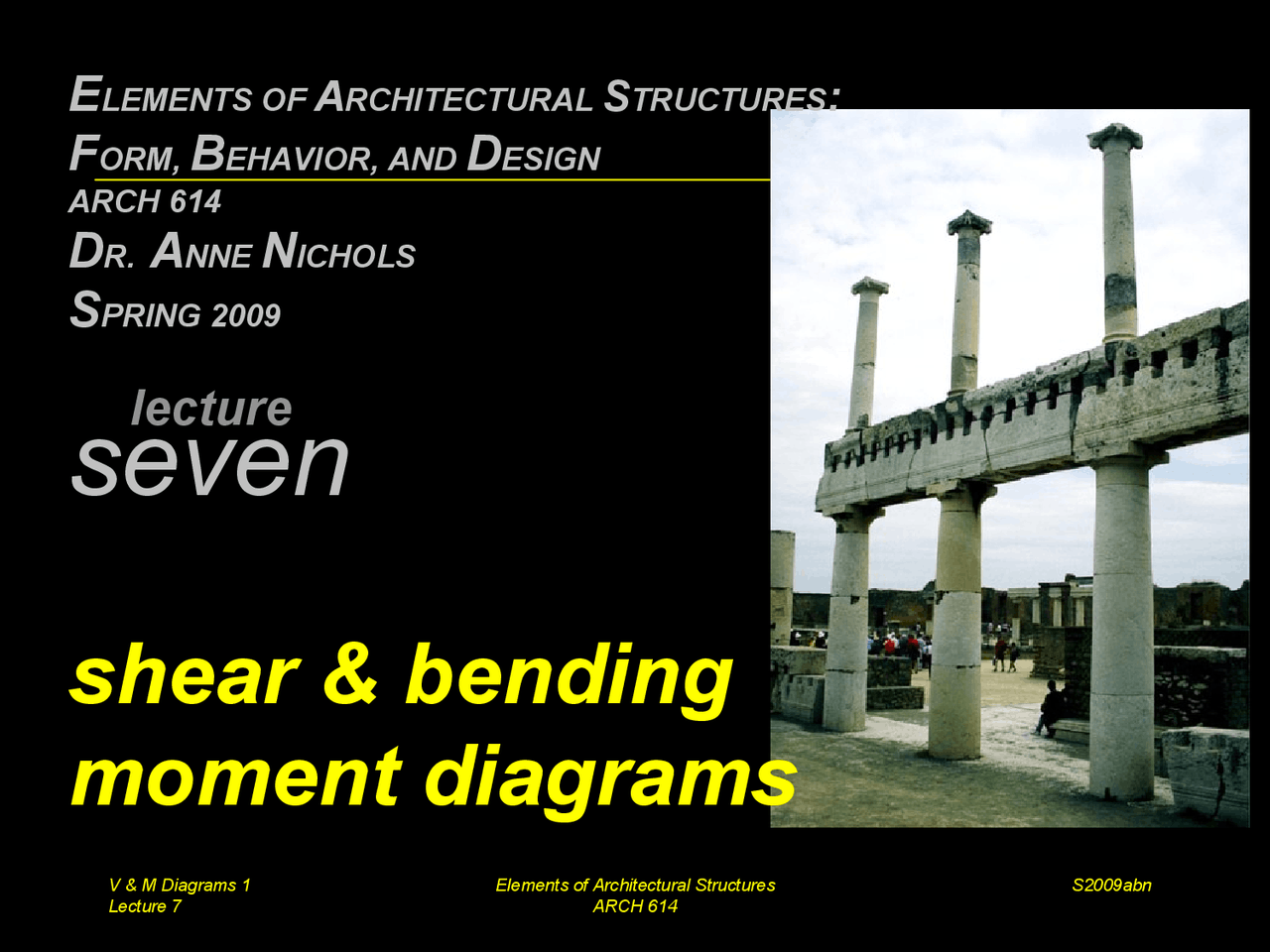 ELEMENTS OF ARCHITECTURAL STRUCTURES: FORM, BEHAVIOR, AND DESIGN
ARCH 614
DR. ANNE NICHOLS
SPRING 2009

lecture
seven

shear & bending moment diagrams

V & M Diagrams 1
Lecture 7

Elements of Architectural Structures
ARCH 614

S2009abn